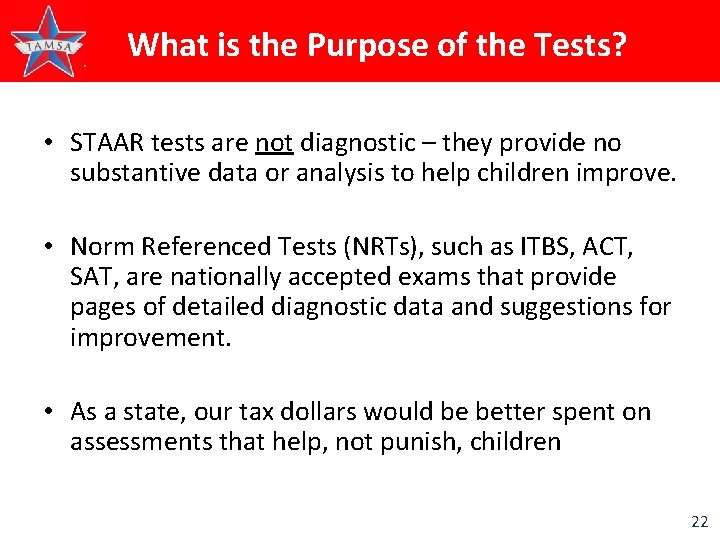 TAMSA

What is the Purpose of the Tests?

• STAAR tests are not diagnostic – they provide no substantive data or analysis to help children improve.

• Norm Referenced Tests (NRTs), such as ITBS, ACT, SAT, are nationally accepted exams that provide pages of detailed diagnostic data and suggestions for improvement.

• As a state, our tax dollars would be better spent on assessments that help, not punish, children

22